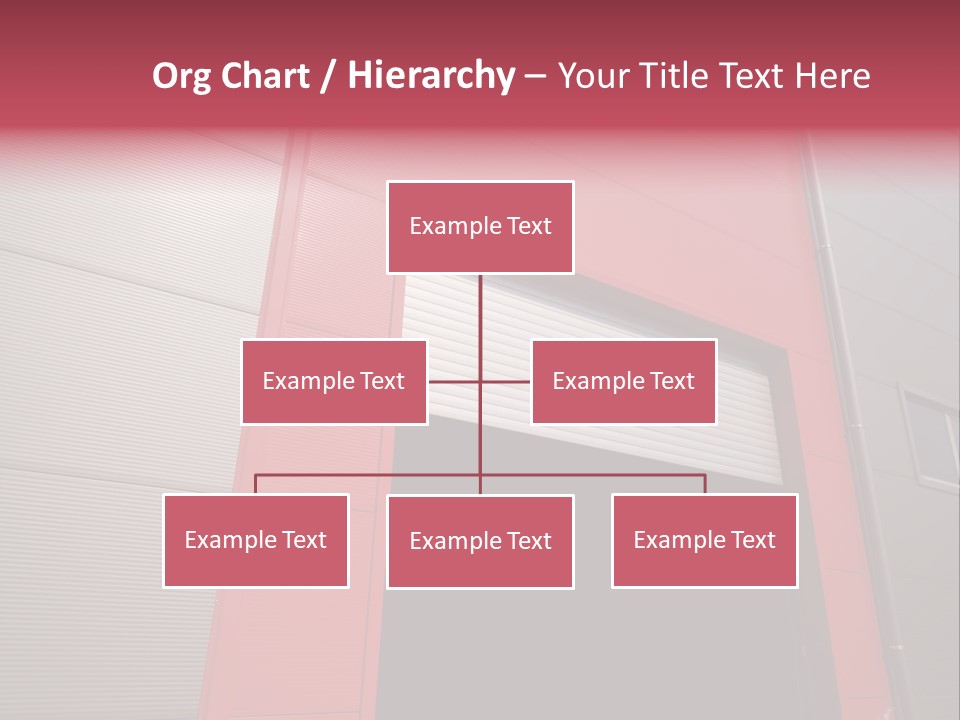 Org Chart / Hierarchy – Your Title Text Here

Example Text

Example Text

Example Text

Example Text

Example Text

Example Text